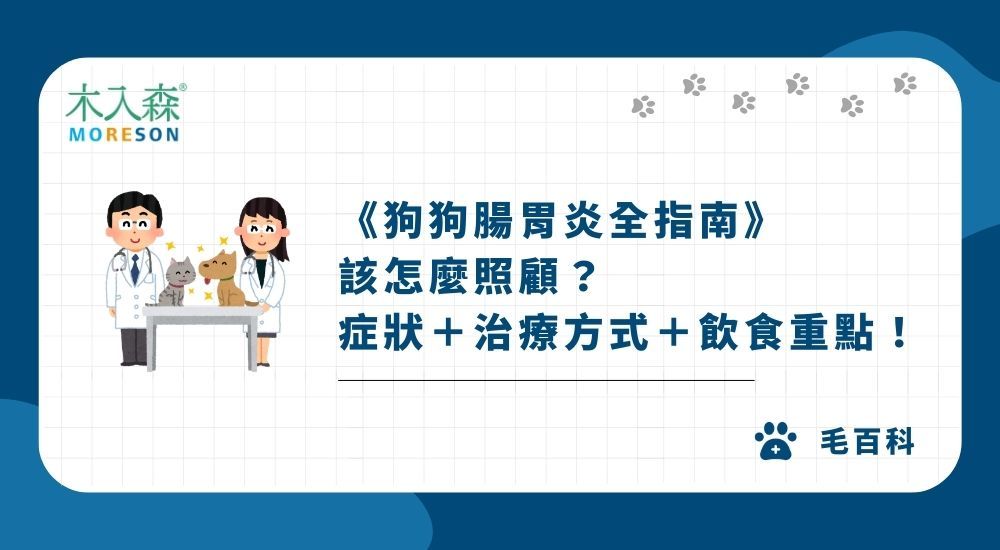 木入森®
MORESON

《狗狗腸胃炎全指南》
該怎麼照顧？
症狀＋治療方式＋飲食重點！

毛百科